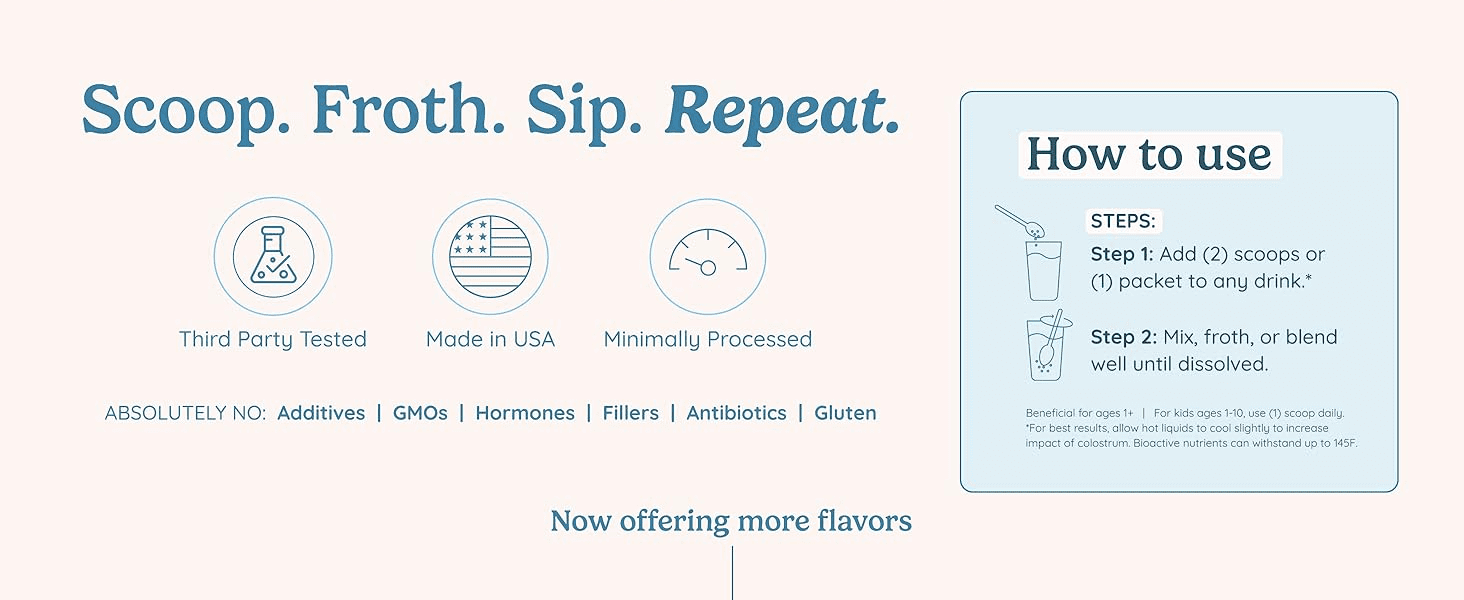 Scoop. Froth. Sip. Repeat.

Third Party Tested

Made in USA

Minimally Processed

ABSOLUTELY NO: Additives | GMOs | Hormones | Fillers | Antibiotics | Gluten

How to use

STEPS:

Step 1: Add (2) scoops or (1) packet to any drink.*

Step 2: Mix, froth, or blend well until dissolved.

Beneficial for ages 1+ | For kids ages 1-10, use (1) scoop daily.
*For best results, allow hot liquids to cool slightly to increase impact of colostrum. Bioactive nutrients can withstand up to 145F.

Now offering more flavors